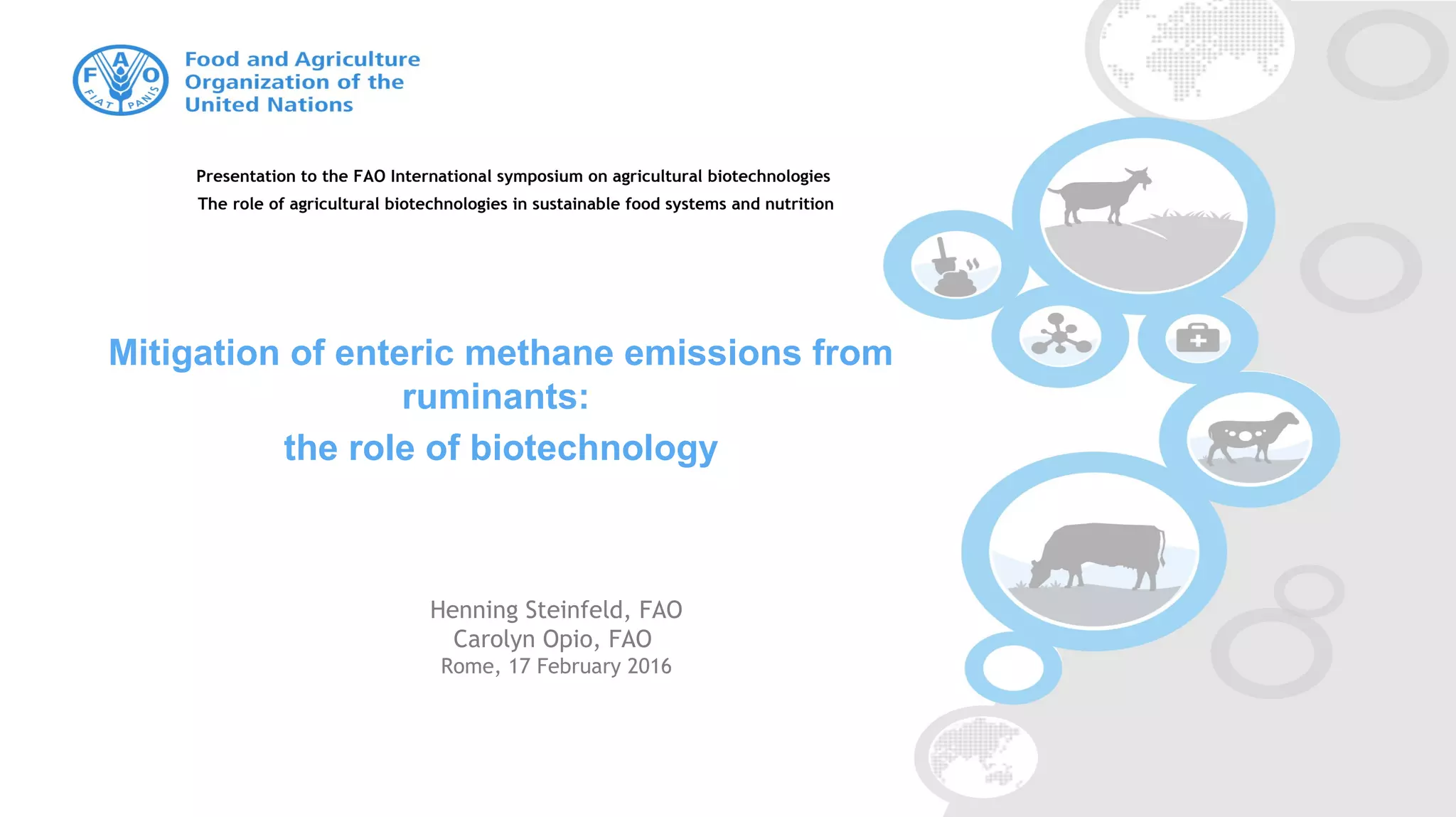 F A O
FIAT PANIS

Food and Agriculture Organization of the United Nations

Presentation to the FAO International symposium on agricultural biotechnologies
The role of agricultural biotechnologies in sustainable food systems and nutrition

Mitigation of enteric methane emissions from ruminants:
the role of biotechnology

Henning Steinfeld, FAO
Carolyn Opio, FAO
Rome, 17 February 2016